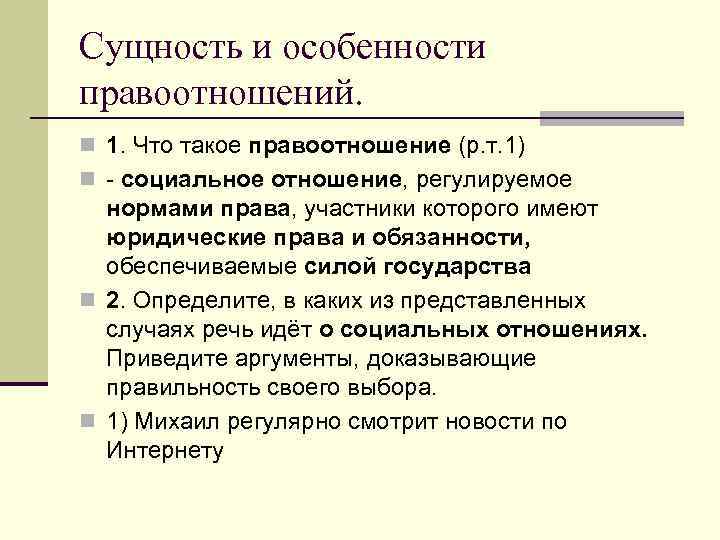 Сущность и особенности правоотношений.

1. Что такое правоотношение (р.т.1)

- социальное отношение, регулируемое нормами права, участники которого имеют юридические права и обязанности, обеспечиваемые силой государства

2. Определите, в каких из представленных случаях речь идёт о социальных отношениях. Приведите аргументы, доказывающие правильность своего выбора.

1) Михаил регулярно смотрит новости по Интернету